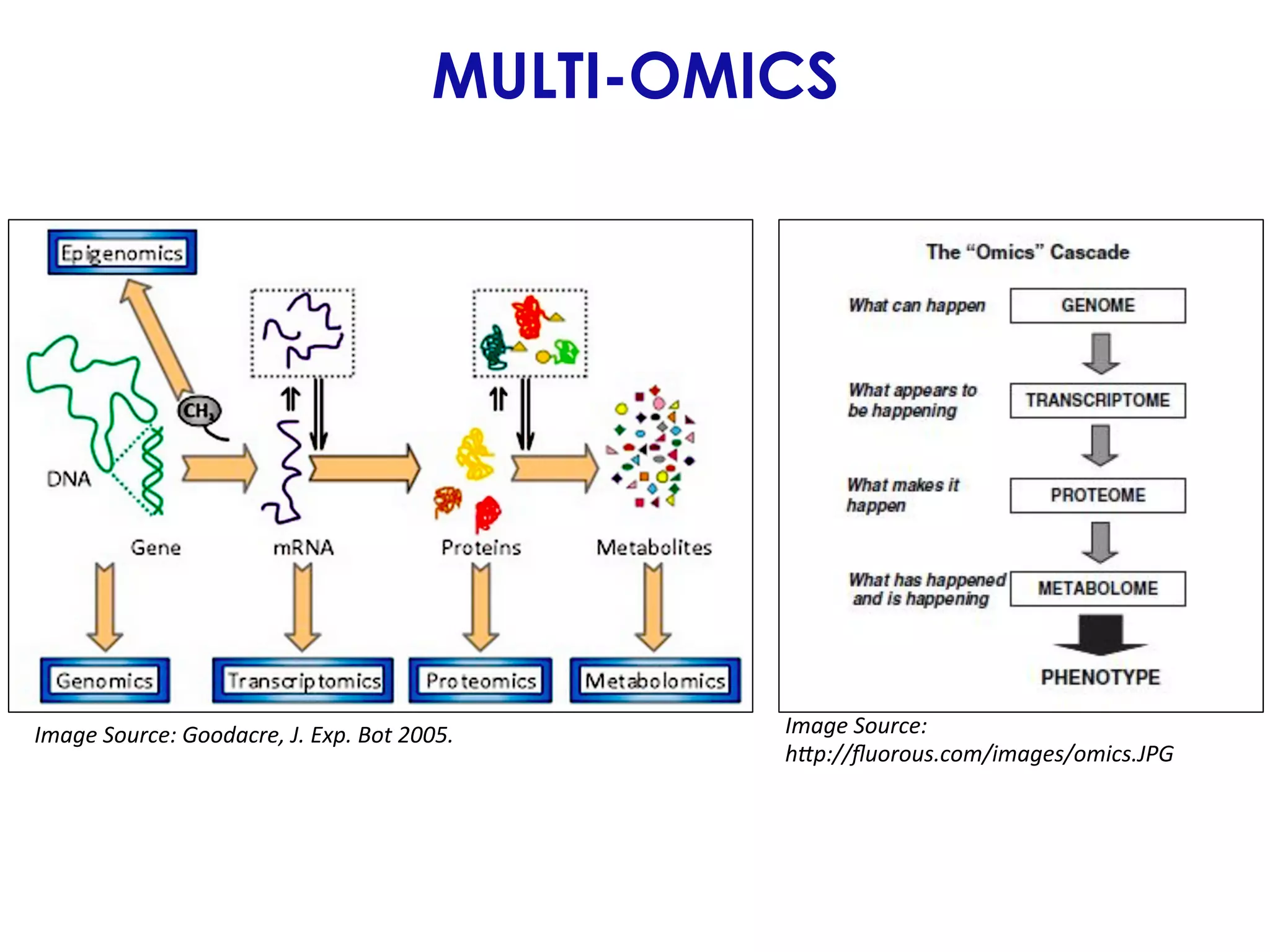 MULTI-OMICS

Epigenomics

$CH_3$

DNA

Gene

mRNA

Proteins

Metabolites

Genomics

Transcriptomics

Proteomics

Metabolomics

Image Source: Goodacre, J. Exp. Bot 2005.

The "Omics" Cascade

What can happen GENOME

What appears to be happening TRANSCRIPTOME

What makes it happen PROTEOME

What has happened and is happening METABOLOME

PHENOTYPE

Image Source: http://fluorous.com/images/omics.JPG